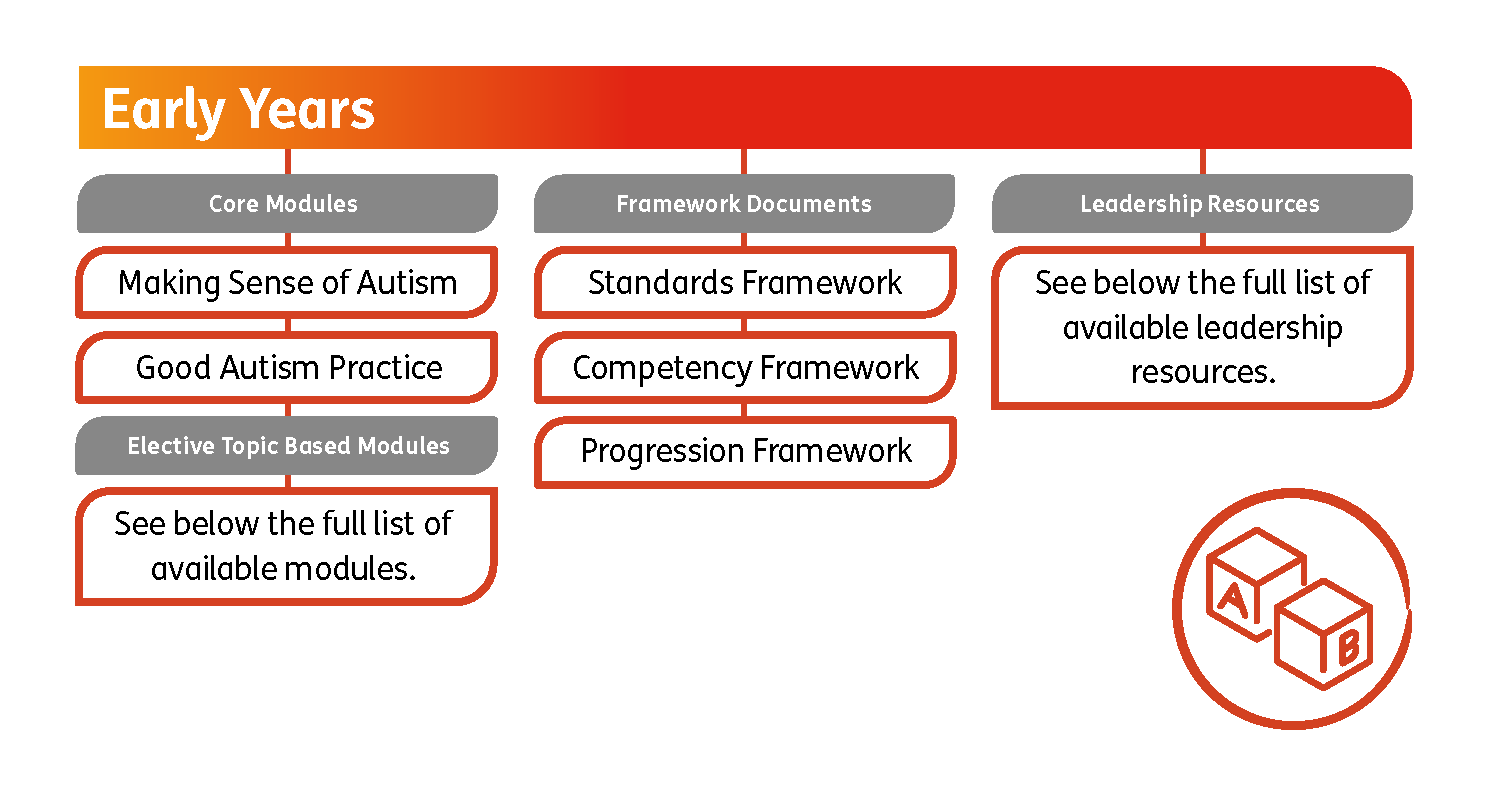 Early Years

Core Modules

Making Sense of Autism

Good Autism Practice

Elective Topic Based Modules

See below the full list of available modules.

Framework Documents

Standards Framework

Competency Framework

Progression Framework

Leadership Resources

See below the full list of available leadership resources.

A

B